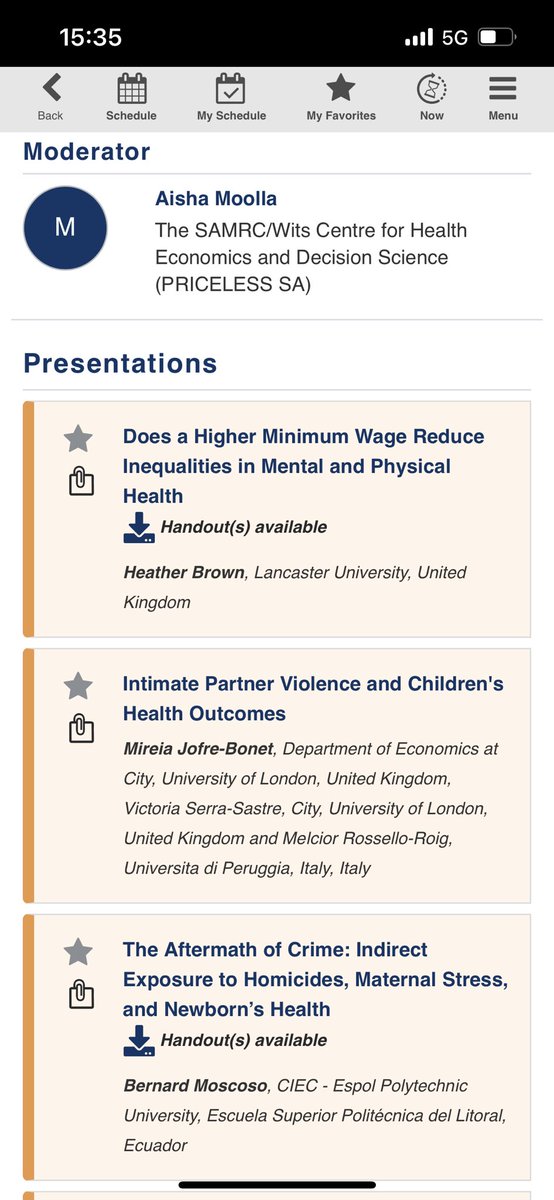 15:35
5G

Back
Schedule
My Schedule
My Favorites
Now
Menu

Moderator

M

Aisha Moolla
The SAMRC/Wits Centre for Health Economics and Decision Science (PRICELESS SA)

Presentations

Does a Higher Minimum Wage Reduce Inequalities in Mental and Physical Health
Handout(s) available
Heather Brown, Lancaster University, United Kingdom

Intimate Partner Violence and Children's Health Outcomes
Mireia Jofre-Bonet, Department of Economics at City, University of London, United Kingdom, Victoria Serra-Sastre, City, University of London, United Kingdom and Melcior Rossello-Roig, Universita di Peruggia, Italy, Italy

The Aftermath of Crime: Indirect Exposure to Homicides, Maternal Stress, and Newborn's Health
Handout(s) available
Bernard Moscoso, CIEC - Espol Polytechnic University, Escuela Superior Politécnica del Litoral, Ecuador